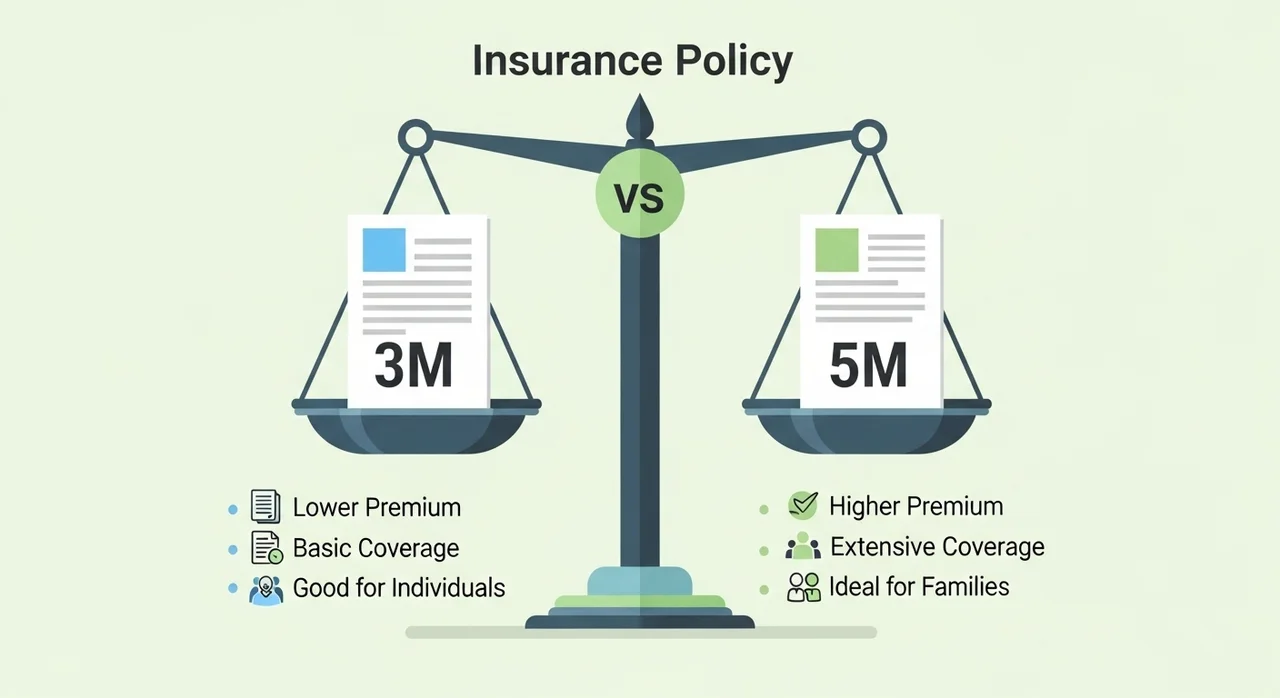 Insurance Policy

VS

3M

5M

- Lower Premium
- Basic Coverage
- Good for Individuals

- Higher Premium
- Extensive Coverage
- Ideal for Families